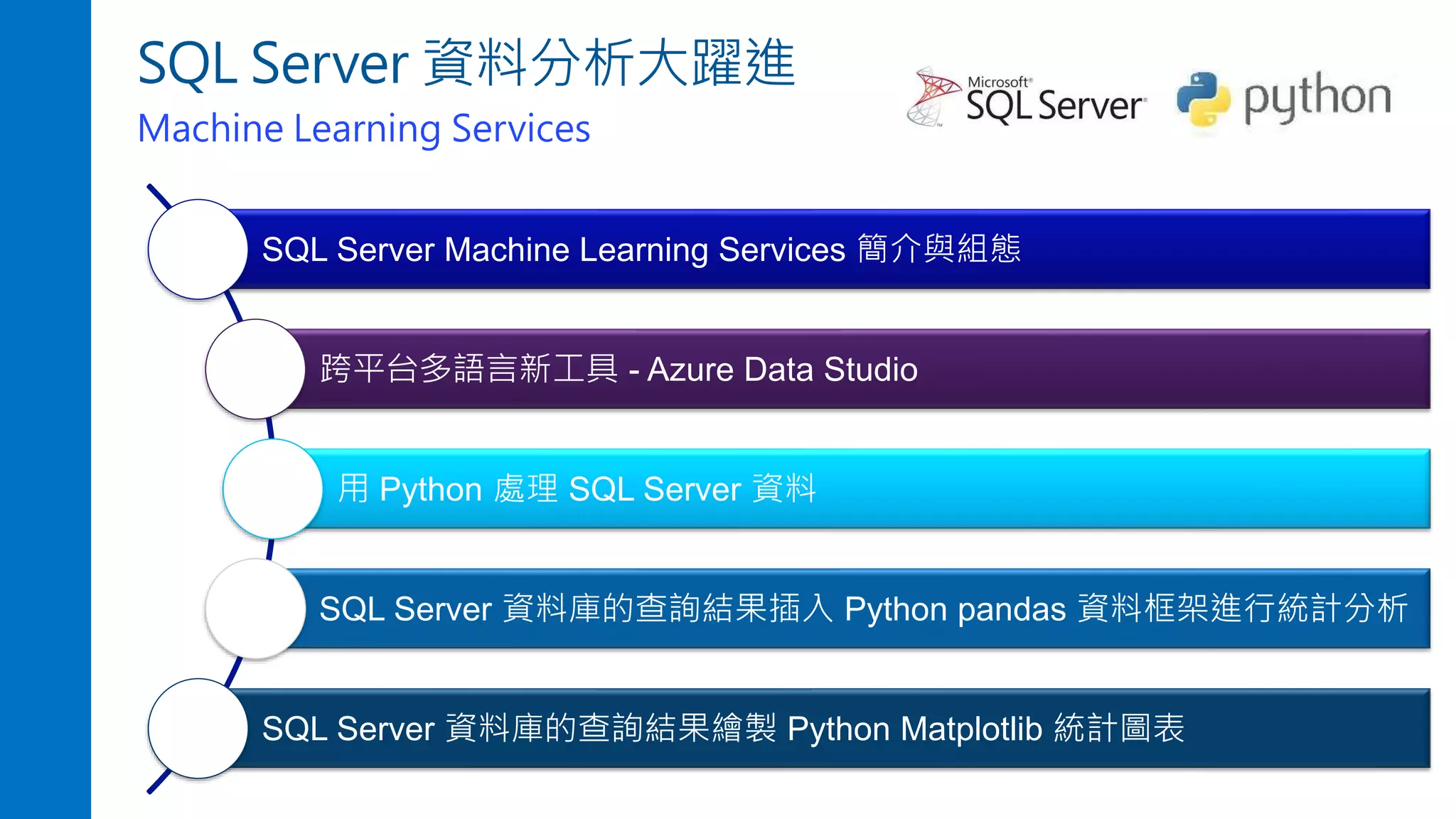 SQL Server 資料分析大躍進

Machine Learning Services

Microsoft SQL Server

python

SQL Server Machine Learning Services 簡介與組態

跨平台多語言新工具 - Azure Data Studio

用 Python 處理 SQL Server 資料

SQL Server 資料庫的查詢結果插入 Python pandas 資料框架進行統計分析

SQL Server 資料庫的查詢結果繪製 Python Matplotlib 統計圖表